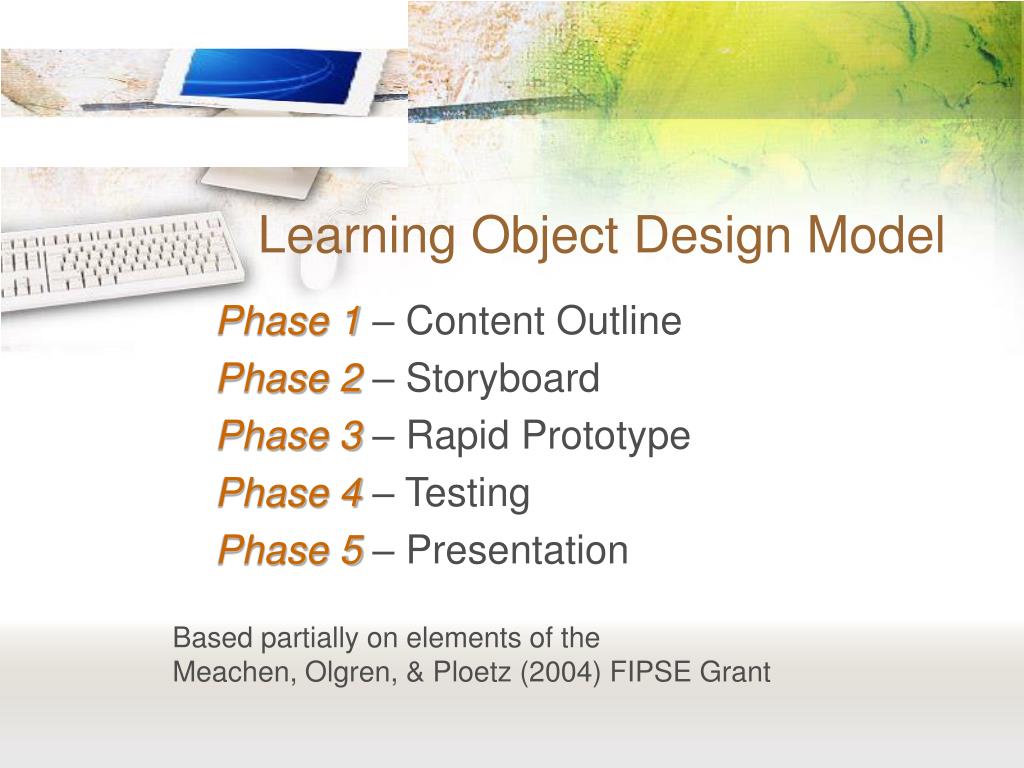 Learning Object Design Model

Phase 1 – Content Outline

Phase 2 – Storyboard

Phase 3 – Rapid Prototype

Phase 4 – Testing

Phase 5 – Presentation

Based partially on elements of the
Meachen, Olgren, & Ploetz (2004) FIPSE Grant